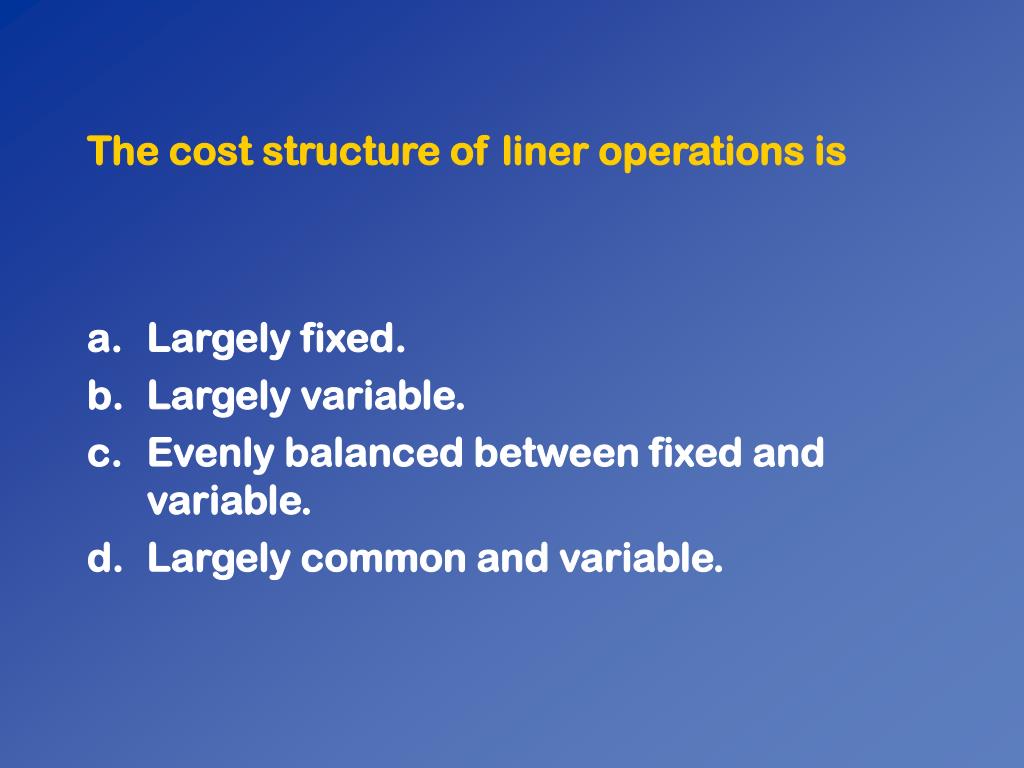 The cost structure of liner operations is

a. Largely fixed.
b. Largely variable.
c. Evenly balanced between fixed and variable.
d. Largely common and variable.